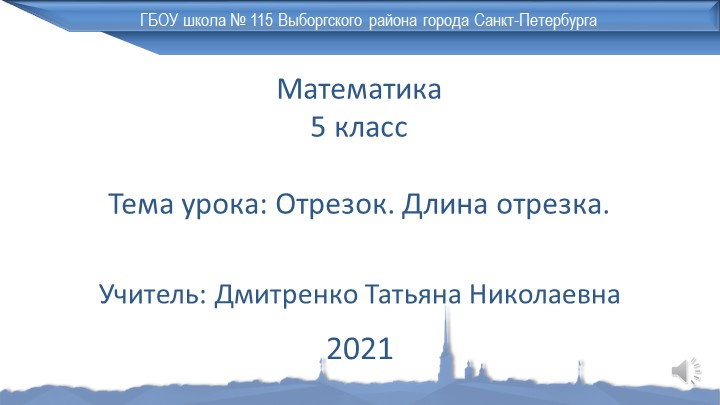 ГБОУ школа № 115 Выборгского района города Санкт-Петербурга

Математика
5 класс

Тема урока: Отрезок. Длина отрезка.

Учитель: Дмитренко Татьяна Николаевна

2021